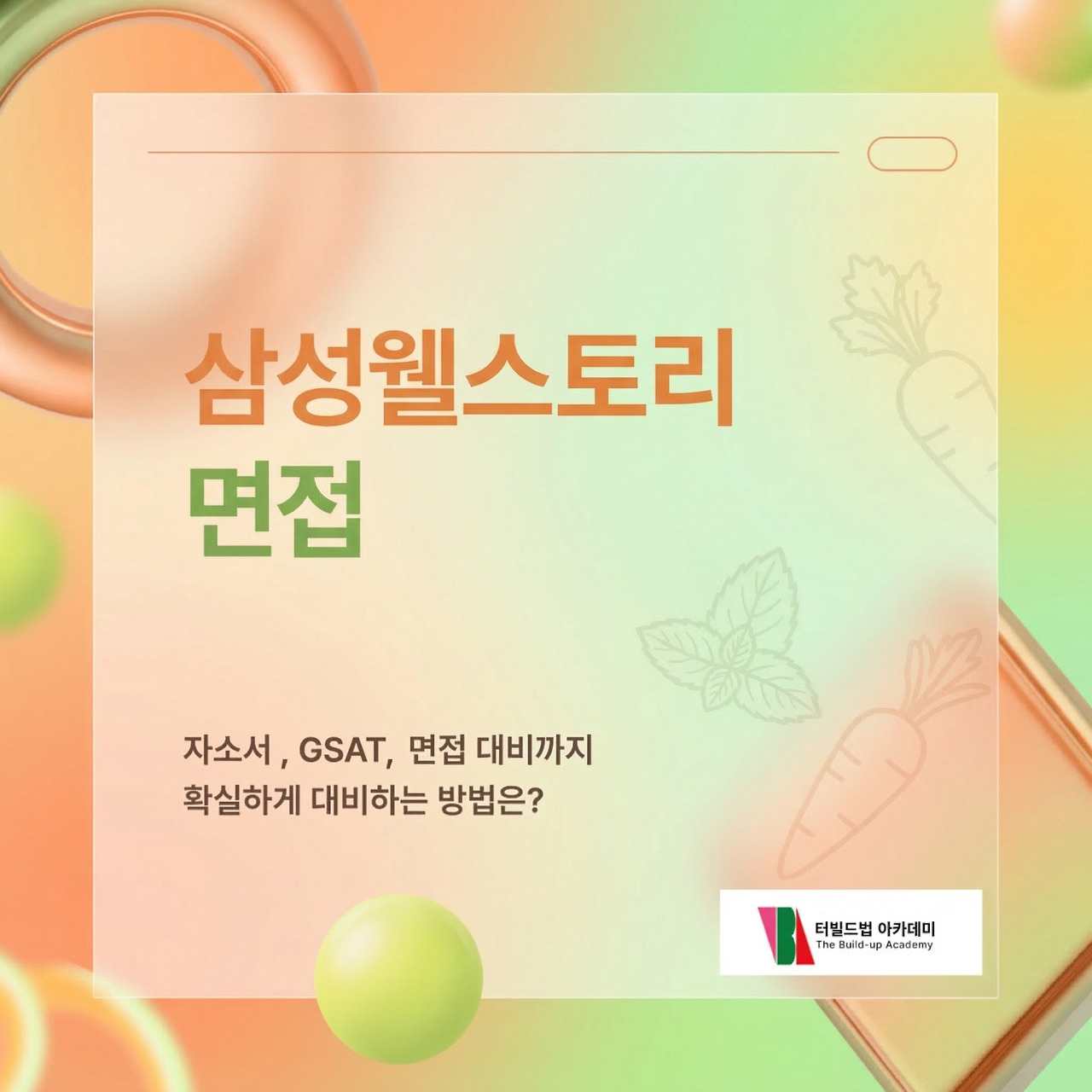 삼성웰스토리
면접

자소서 , GSAT, 면접 대비까지
확실하게 대비하는 방법은?

터빌드법 아카데미
The Build-up Academy